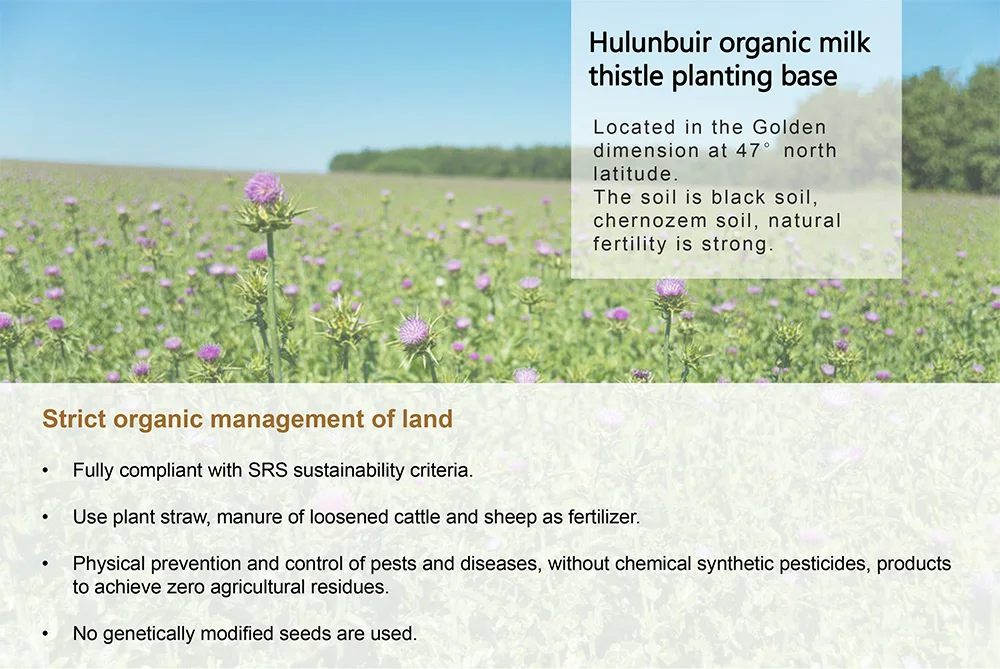 Hulunbuir organic milk thistle planting base

Located in the Golden dimension at 47° north latitude.
The soil is black soil, chernozem soil, natural fertility is strong.

Strict organic management of land

• Fully compliant with SRS sustainability criteria.

• Use plant straw, manure of loosened cattle and sheep as fertilizer.

• Physical prevention and control of pests and diseases, without chemical synthetic pesticides, products to achieve zero agricultural residues.

• No genetically modified seeds are used.